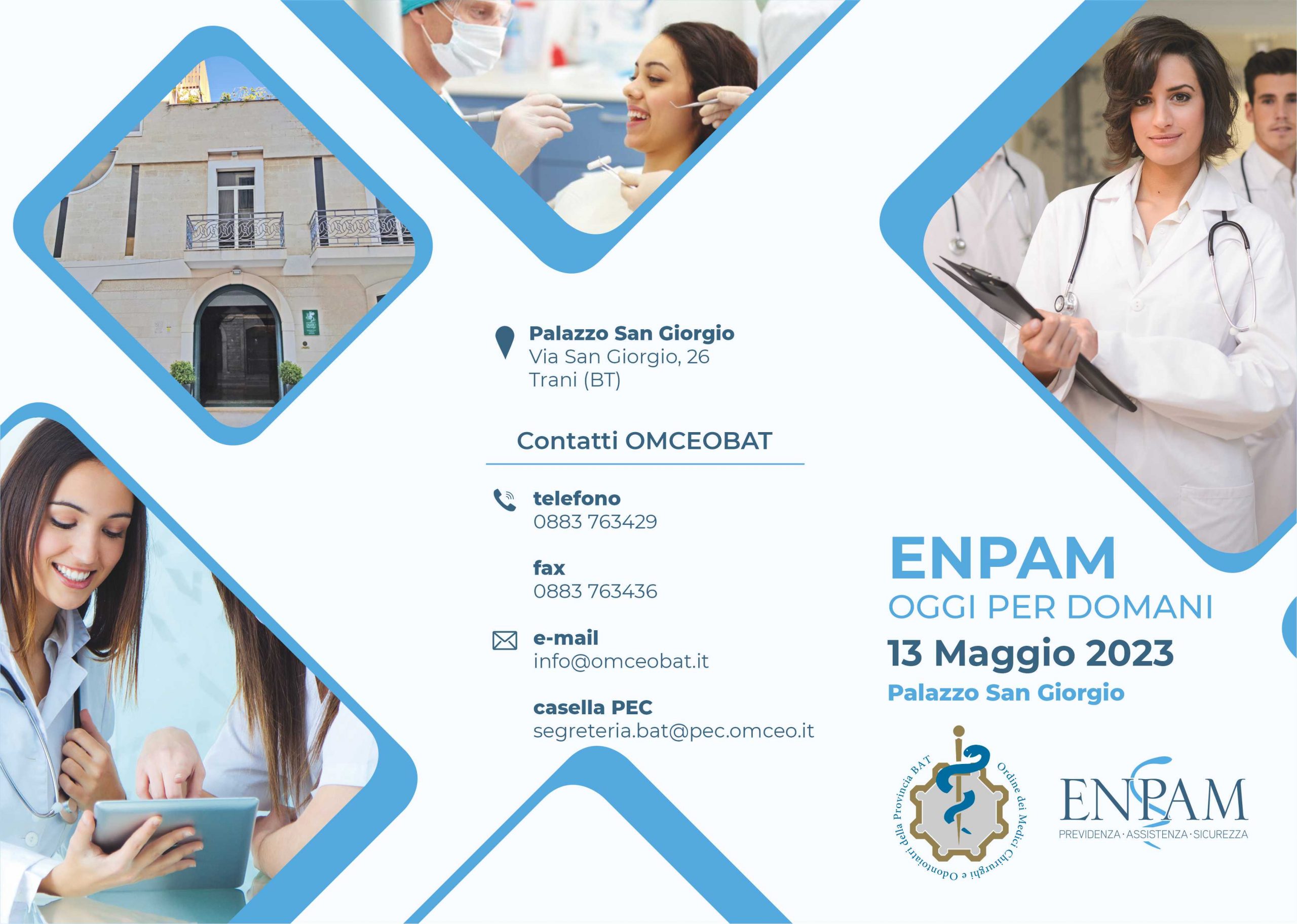 Palazzo San Giorgio
Via San Giorgio, 26
Trani (BT)

Contatti OMCEOBAT

telefono
0883 763429

fax
0883 763436

e-mail
info@omceobat.it

casella PEC
segreteria.bat@pec.omceo.it

ENPAM
OGGI PER DOMANI
13 Maggio 2023
Palazzo San Giorgio

Ordine dei Medici Chirurghi e Odontoiatri della Provincia BAT

ENPAM
PREVIDENZA · ASSISTENZA · SICUREZZA